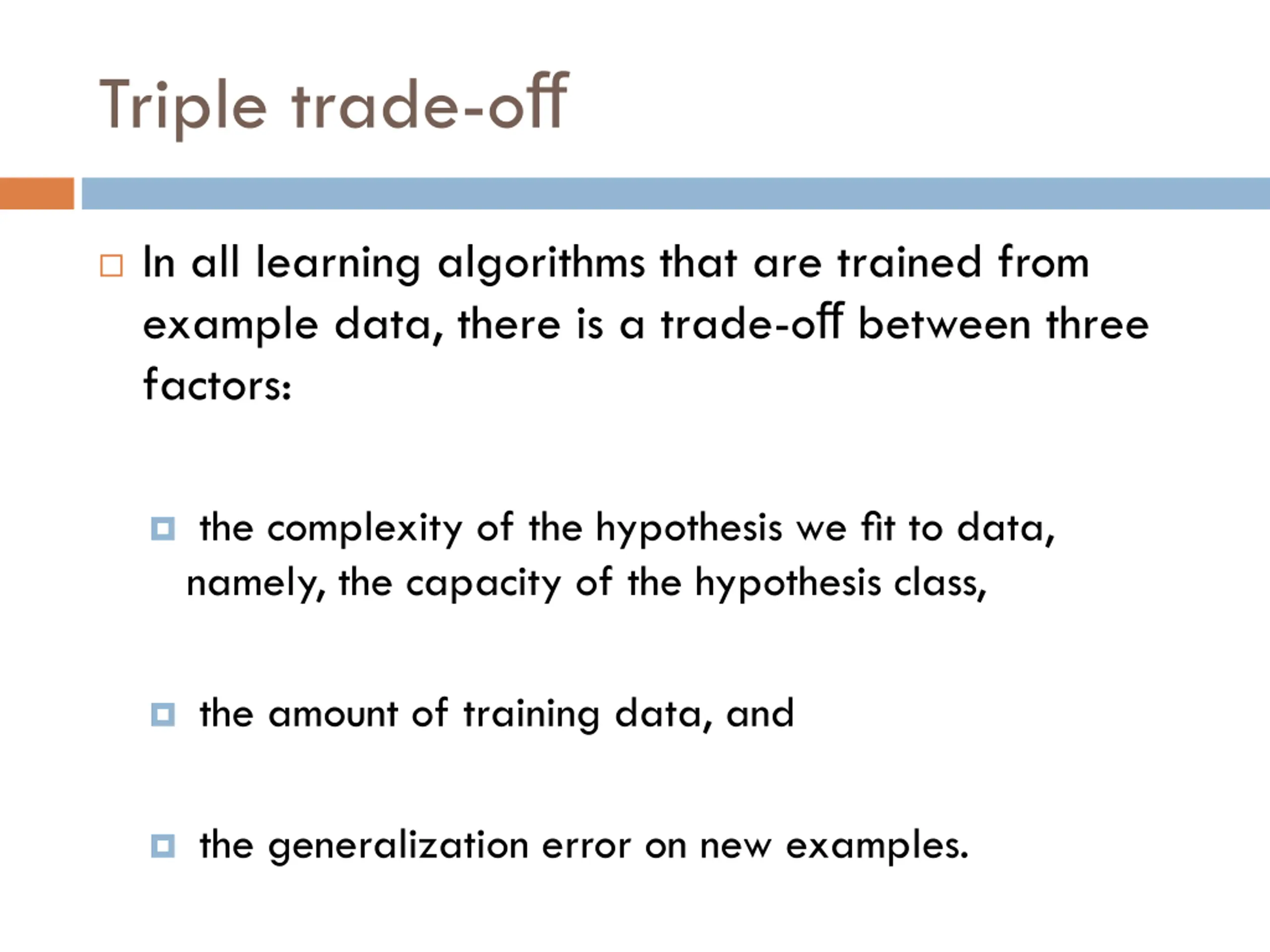 Triple trade-off

In all learning algorithms that are trained from example data, there is a trade-off between three factors:

the complexity of the hypothesis we fit to data, namely, the capacity of the hypothesis class,

the amount of training data, and

the generalization error on new examples.